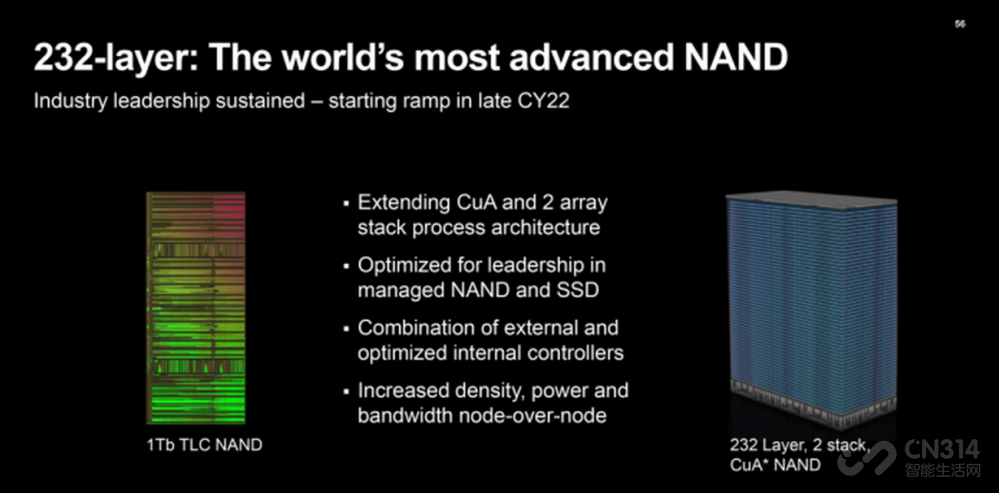 56

232-layer: The world's most advanced NAND

Industry leadership sustained – starting ramp in late CY22

1Tb TLC NAND

▪ Extending CuA and 2 array stack process architecture

▪ Optimized for leadership in managed NAND and SSD

▪ Combination of external and optimized internal controllers

▪ Increased density, power and bandwidth node-over-node

232 Layer, 2 stack, CuA* NAND

CN314
智能生活网